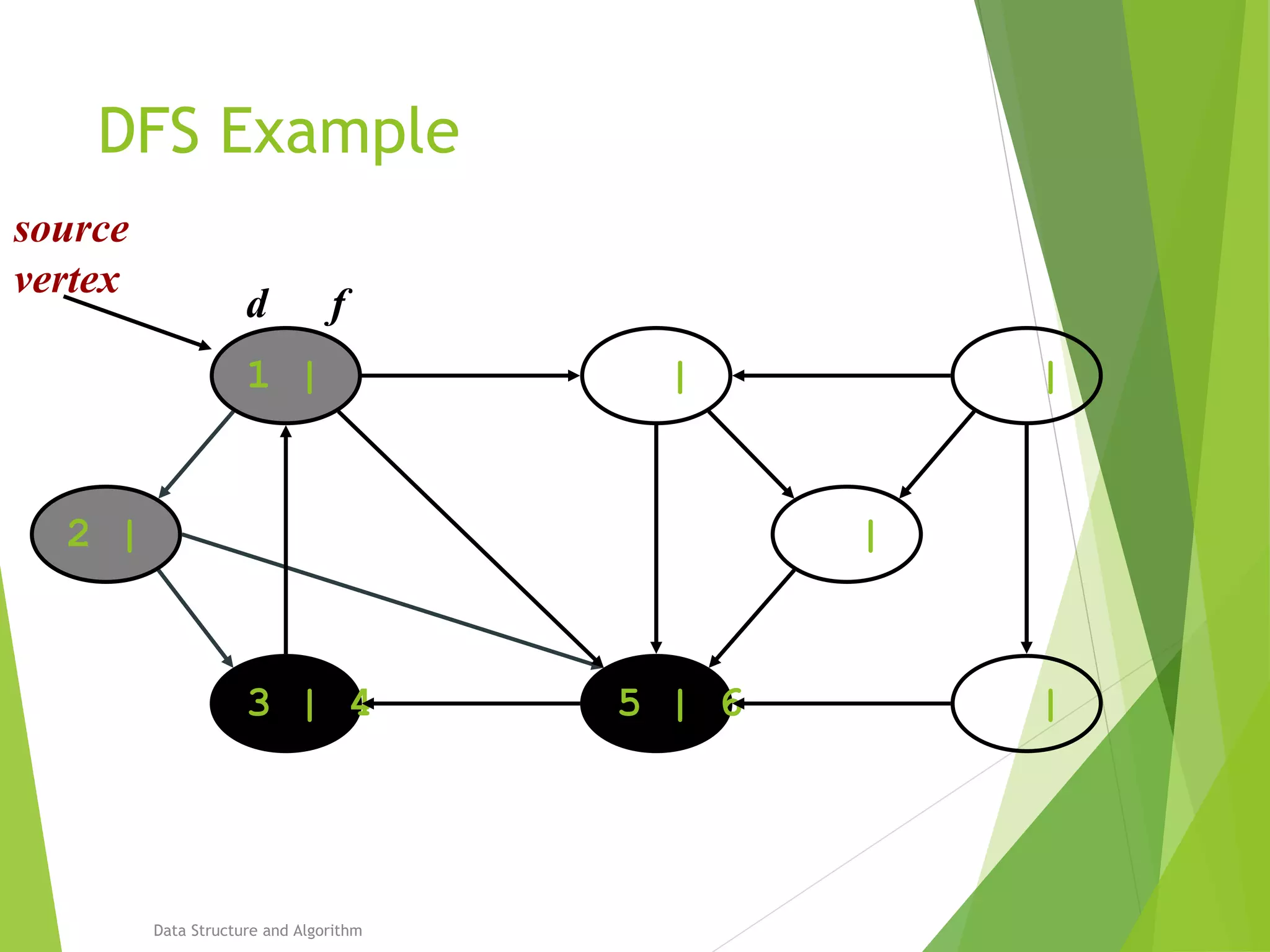 DFS Example

source vertex

d f

1 |

|

|

2 |

|

3 | 4

5 | 6

|

Data Structure and Algorithm